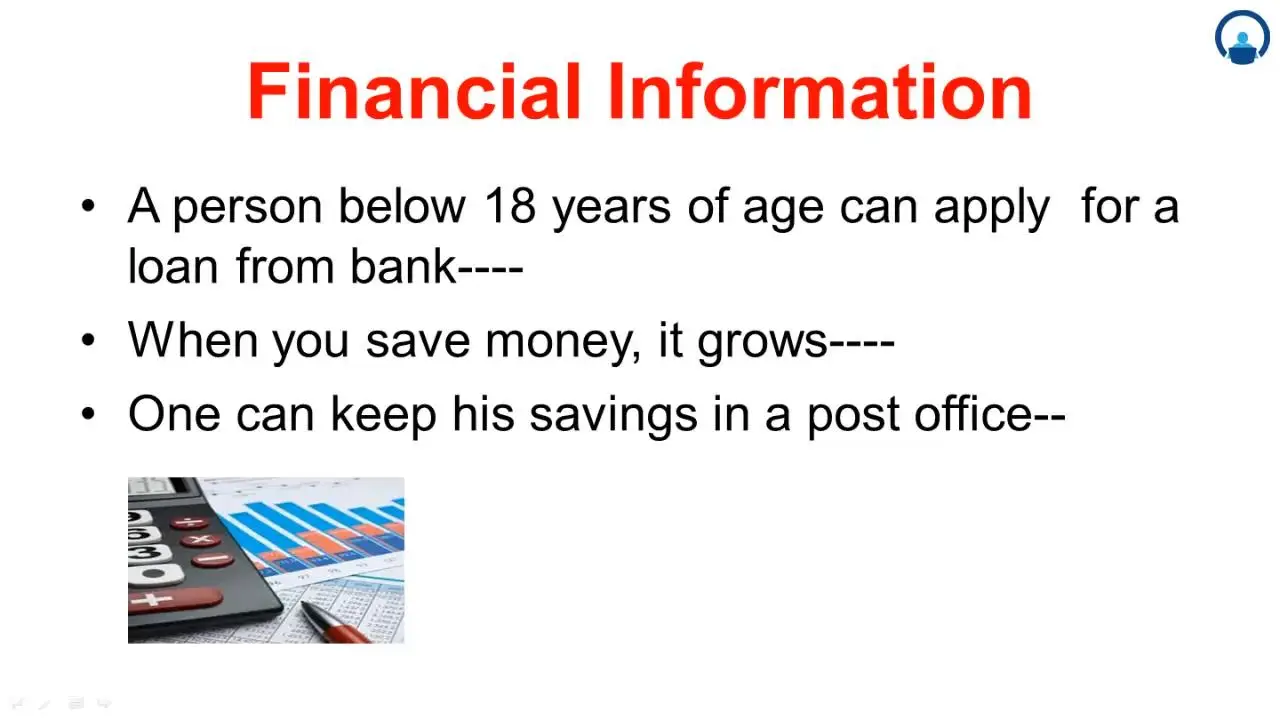 Financial Information

• A person below 18 years of age can apply for a loan from bank----

• When you save money, it grows----

• One can keep his savings in a post office--